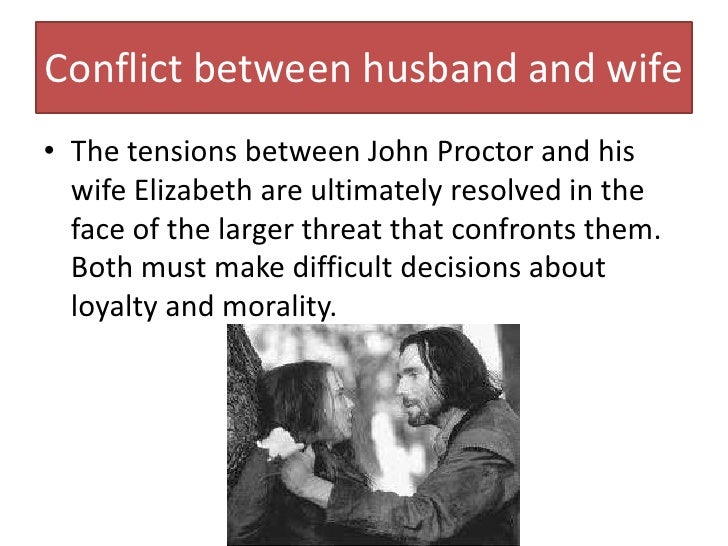 Conflict between husband and wife

• The tensions between John Proctor and his wife Elizabeth are ultimately resolved in the face of the larger threat that confronts them. Both must make difficult decisions about loyalty and morality.